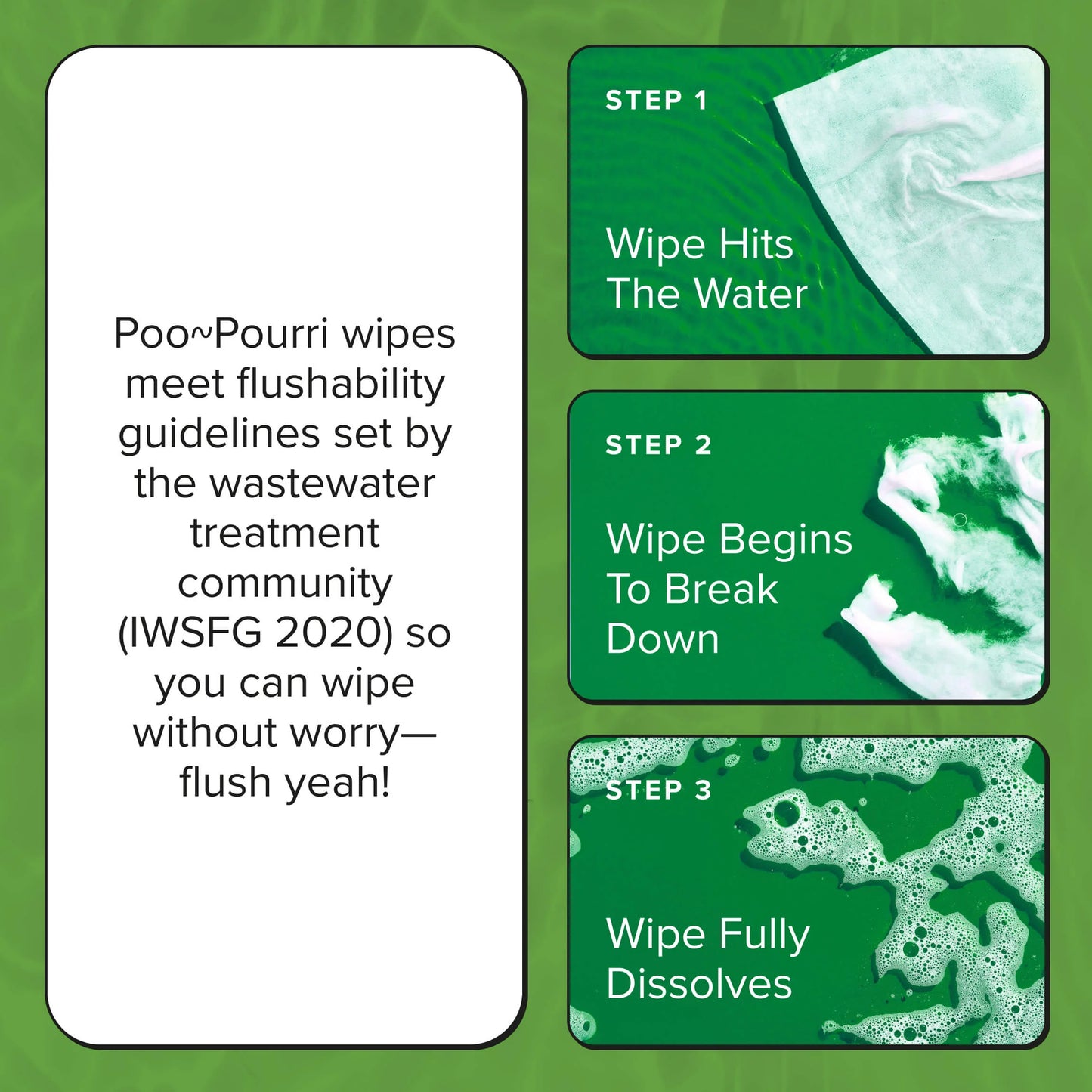 Poo~Pourri wipes meet flushability guidelines set by the wastewater treatment community (IWSFG 2020) so you can wipe without worry—flush yeah!

STEP 1

Wipe Hits The Water

STEP 2

Wipe Begins To Break Down

STEP 3

Wipe Fully Dissolves